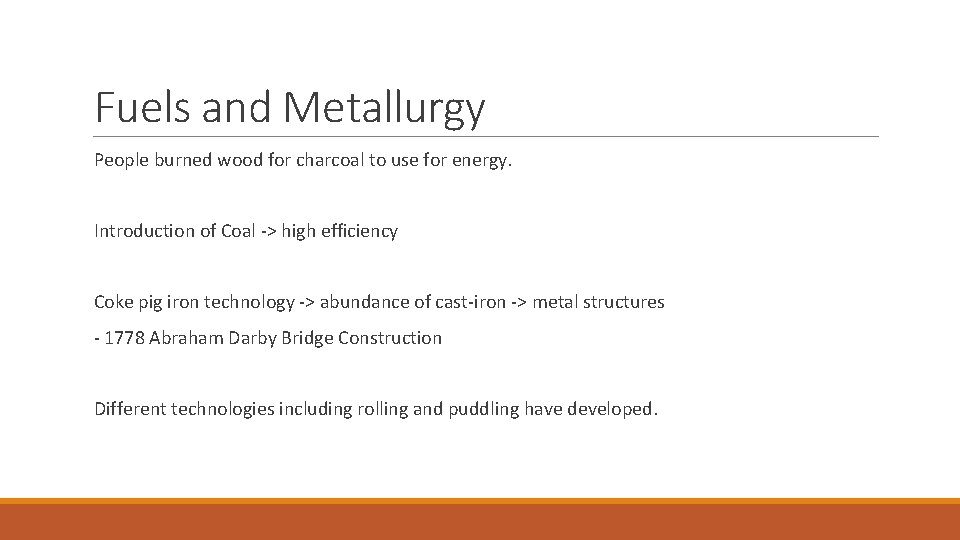 Fuels and Metallurgy

People burned wood for charcoal to use for energy.

Introduction of Coal -> high efficiency

Coke pig iron technology -> abundance of cast-iron -> metal structures

- 1778 Abraham Darby Bridge Construction

Different technologies including rolling and puddling have developed.